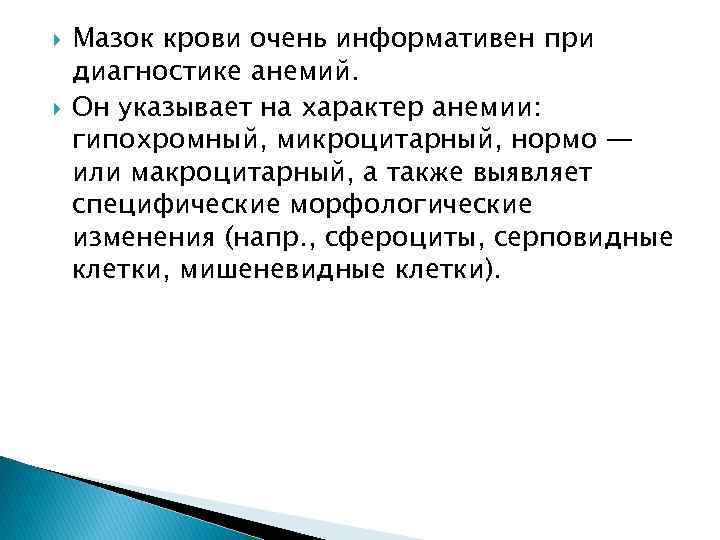 Мазок крови очень информативен при диагностике анемий.

Он указывает на характер анемии: гипохромный, микроцитарный, нормо — или макроцитарный, а также выявляет специфические морфологические изменения (напр., сфероциты, серповидные клетки, мишеневидные клетки).